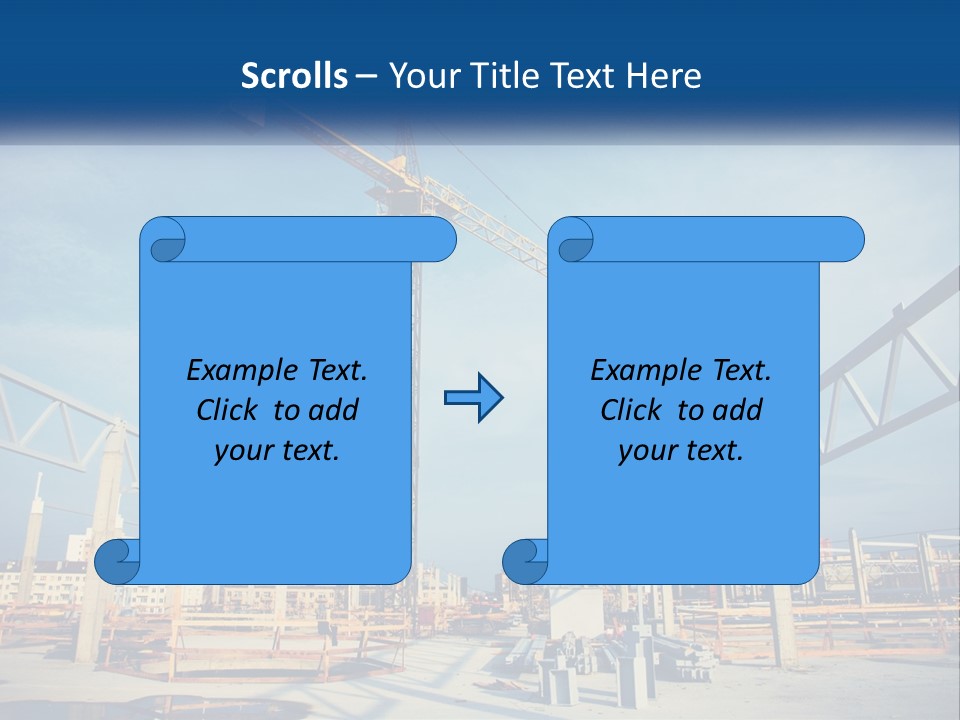 Scrolls – Your Title Text Here

Example Text. Click to add your text.

Example Text. Click to add your text.